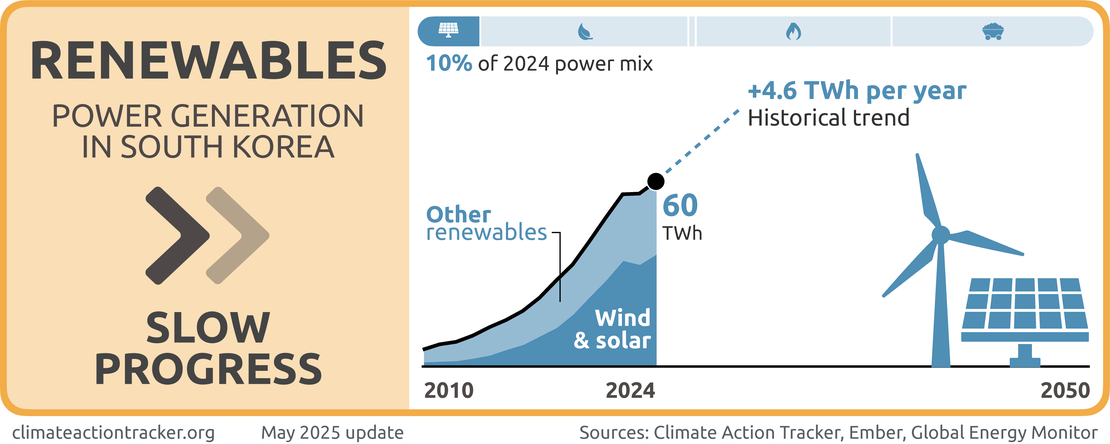 RENEWABLES

POWER GENERATION IN SOUTH KOREA

SLOW PROGRESS

10% of 2024 power mix

+4.6 TWh per year
Historical trend

Other renewables

60 TWh

Wind & solar

2010

2024

2050

climateactiontracker.org

May 2025 update

Sources: Climate Action Tracker, Ember, Global Energy Monitor